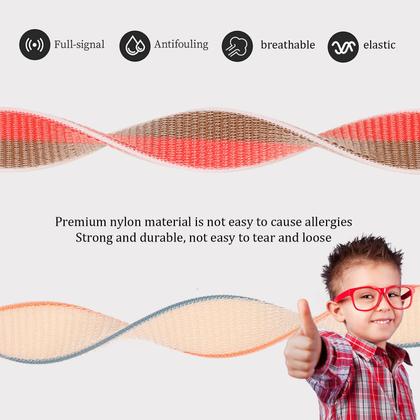 Full-signal Antifouling breathable elastic

Premium nylon material is not easy to cause allergies
Strong and durable, not easy to tear and loose